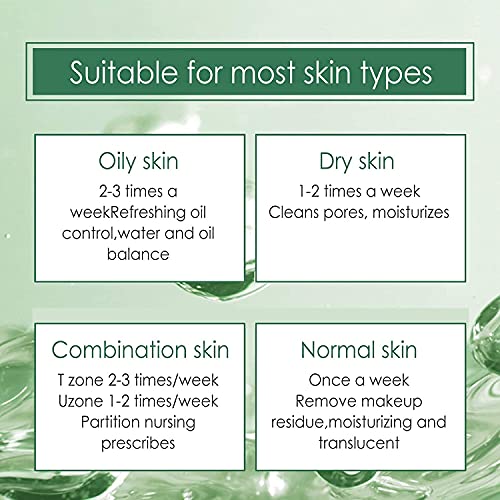 Suitable for most skin types

Oily skin

2-3 times a weekRefreshing oil control,water and oil balance

Dry skin

1-2 times a week
Cleans pores, moisturizes

Combination skin

T zone 2-3 times/week
Uzone 1-2 times/week
Partition nursing prescribes

Normal skin

Once a week
Remove makeup residue,moisturizing and translucent